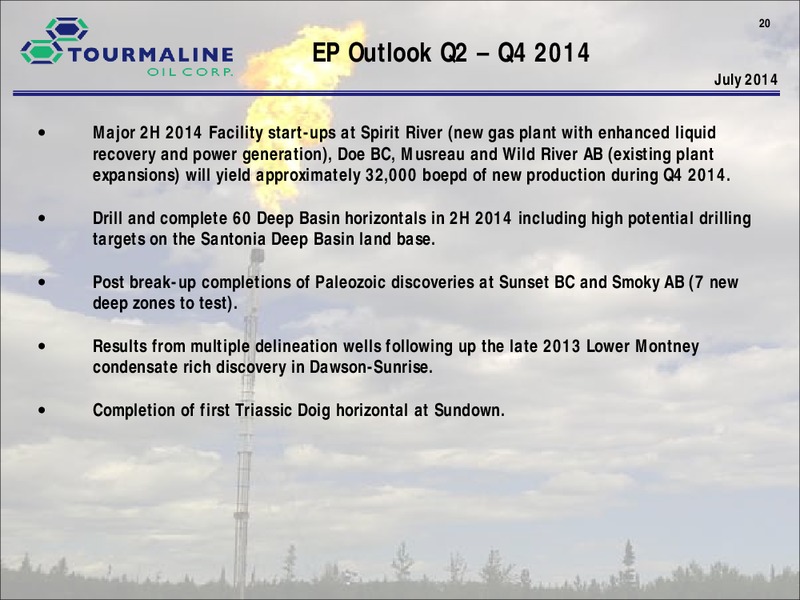 20

TOURMALINE OIL CORP.

EP Outlook Q2 – Q4 2014

July 2014

• Major 2H 2014 Facility start-ups at Spirit River (new gas plant with enhanced liquid recovery and power generation), Doe BC, Musreau and Wild River AB (existing plant expansions) will yield approximately 32,000 boepd of new production during Q4 2014.

• Drill and complete 60 Deep Basin horizontals in 2H 2014 including high potential drilling targets on the Santonia Deep Basin land base.

• Post break-up completions of Paleozoic discoveries at Sunset BC and Smoky AB (7 new deep zones to test).

• Results from multiple delineation wells following up the late 2013 Lower Montney condensate rich discovery in Dawson-Sunrise.

• Completion of first Triassic Doig horizontal at Sundown.